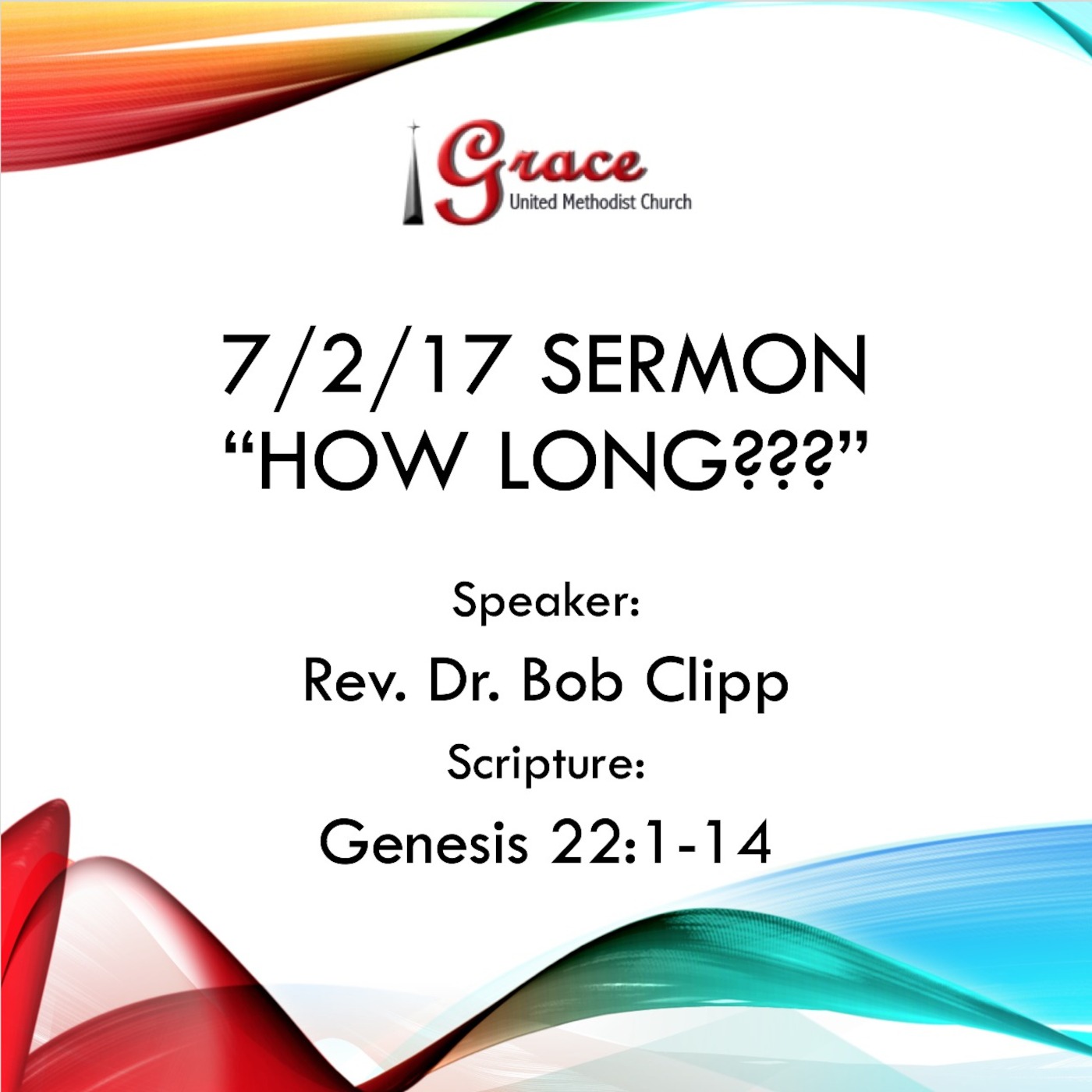 Grace
United Methodist Church

7/2/17 SERMON
"HOW LONG???"

Speaker:
Rev. Dr. Bob Clipp
Scripture:
Genesis 22:1-14